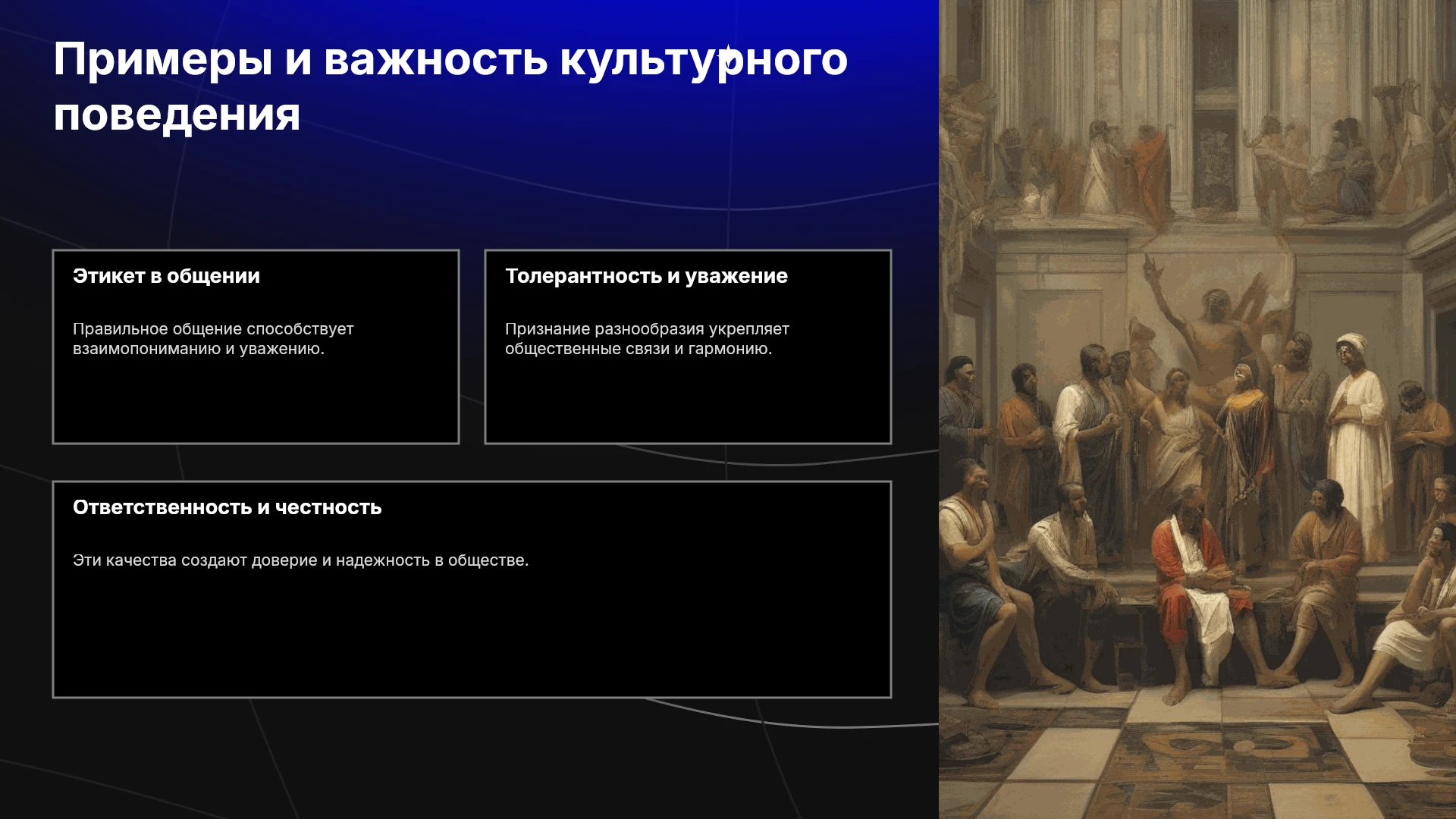 Примеры и важность культурного поведения

Этикет в общении

Правильное общение способствует взаимопониманию и уважению.

Толерантность и уважение

Признание разнообразия укрепляет общественные связи и гармонию.

Ответственность и честность

Эти качества создают доверие и надежность в обществе.